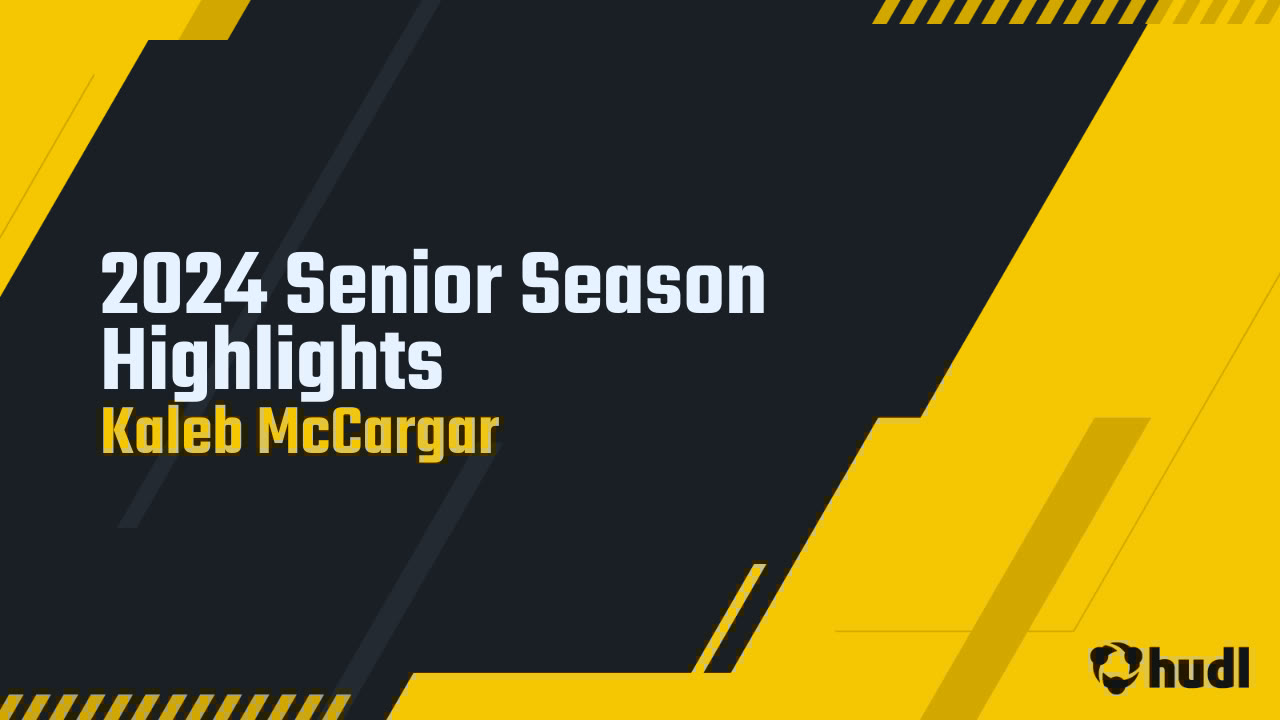 2024 Senior Season Highlights
Kaleb McCargar

hudl